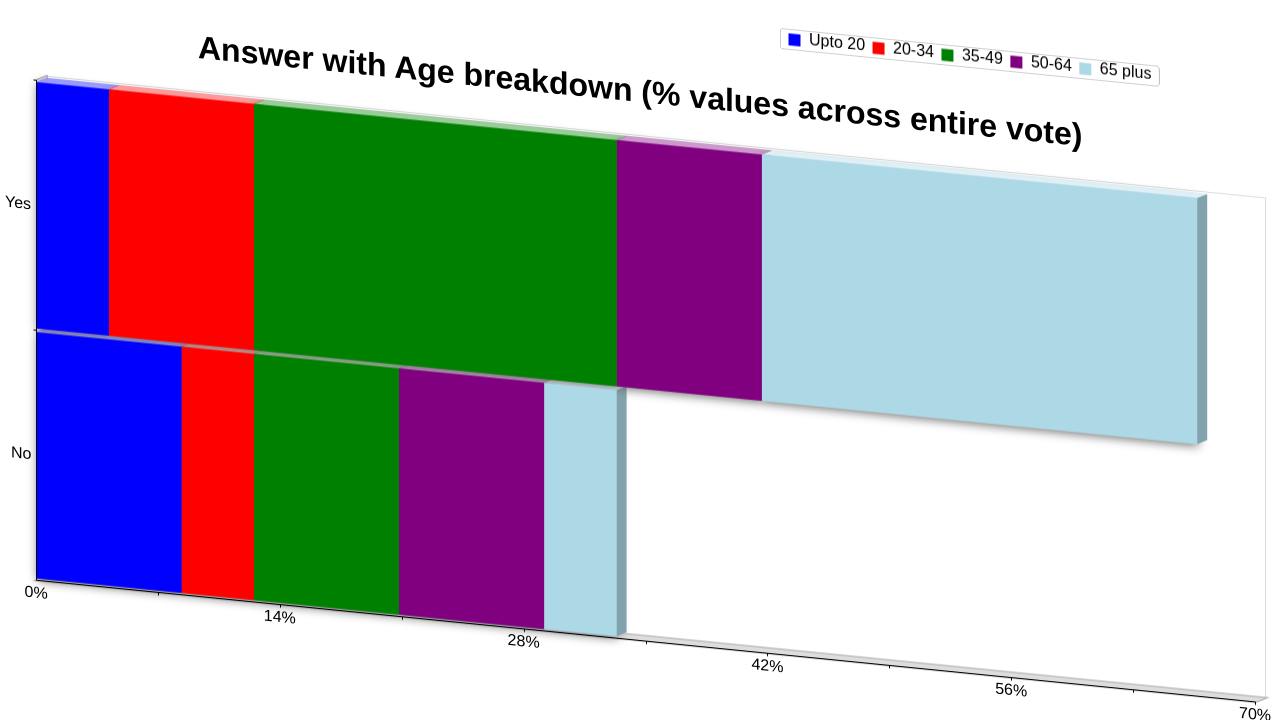 Answer with Age breakdown (% values across entire vote)

Upto 20
20-34
35-49
50-64
65 plus

Yes
No

0%
14%
28%
42%
56%
70%